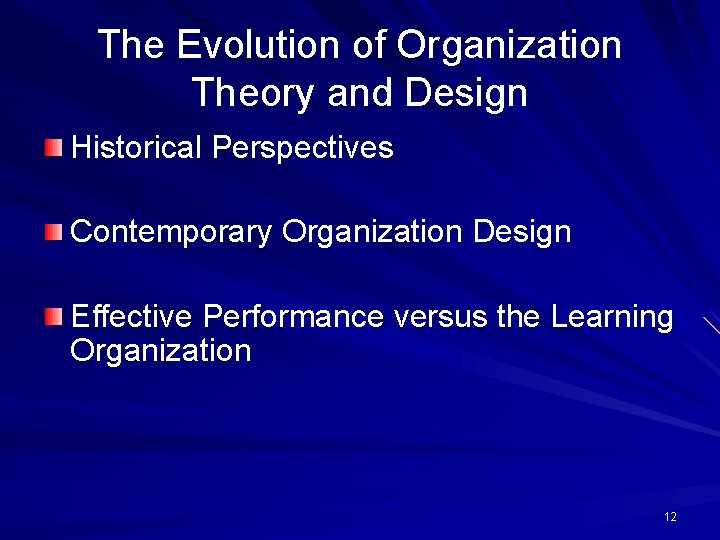 The Evolution of Organization Theory and Design

Historical Perspectives

Contemporary Organization Design

Effective Performance versus the Learning Organization

12